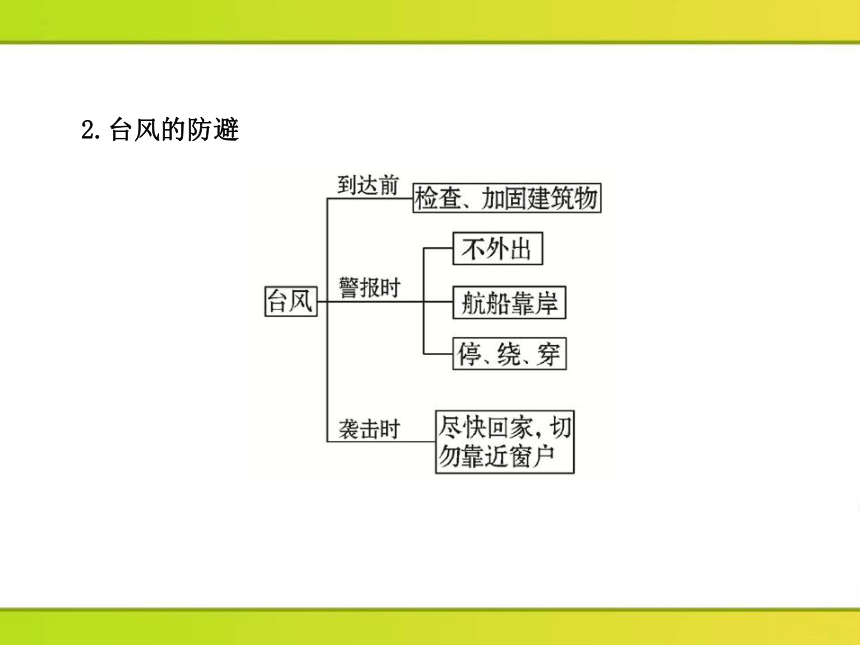 2.台风的防避

台风

到达前
检查、加固建筑物

警报时
不外出
航船靠岸
停、绕、穿

袭击时
尽快回家，切勿靠近窗户